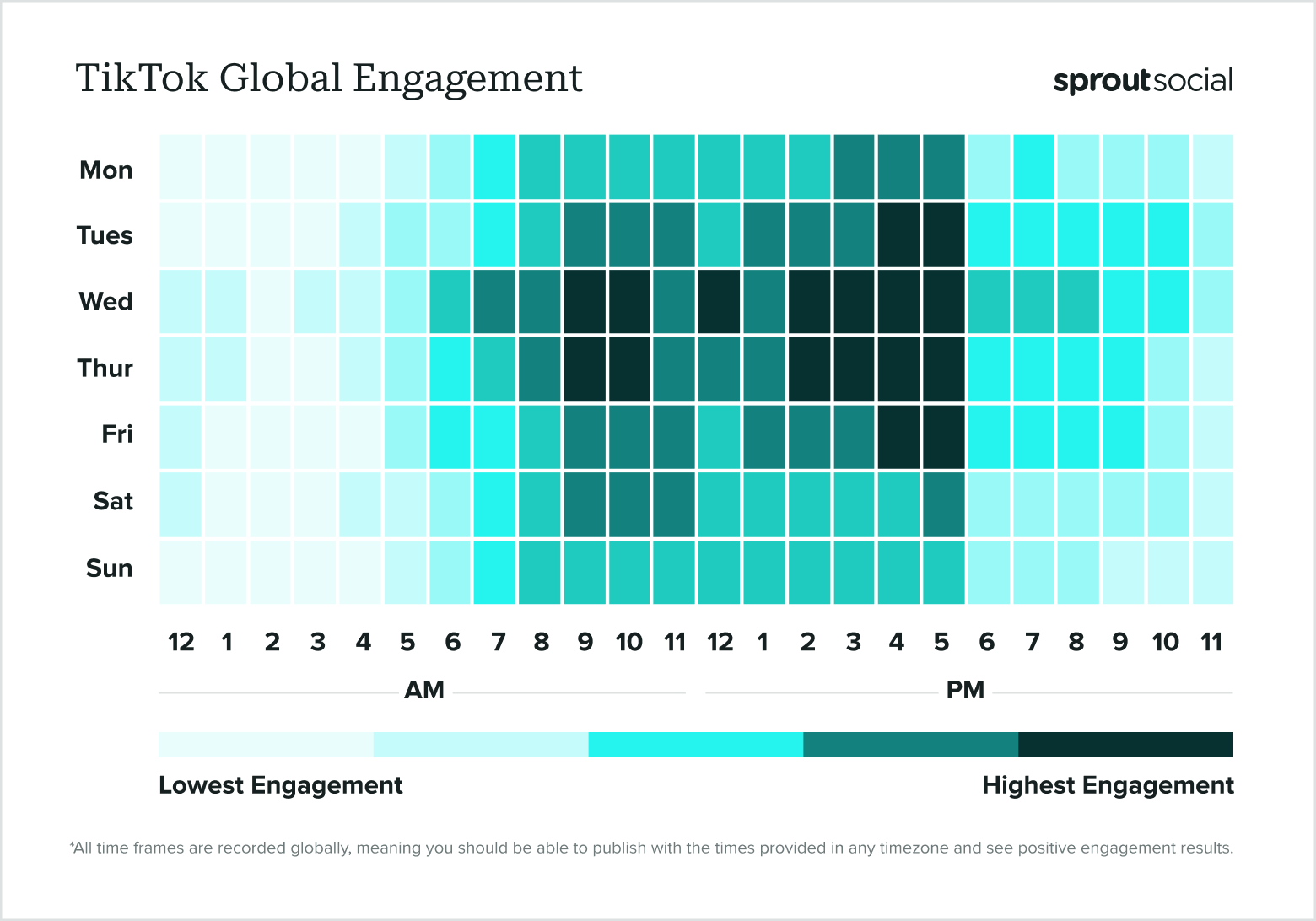 TikTok Global Engagement

sproutsocial

Mon
Tues
Wed
Thur
Fri
Sat
Sun

12 1 2 3 4 5 6 7 8 9 10 11 12 1 2 3 4 5 6 7 8 9 10 11

AM

PM

Lowest Engagement

Highest Engagement

*All time frames are recorded globally, meaning you should be able to publish with the times provided in any timezone and see positive engagement results.